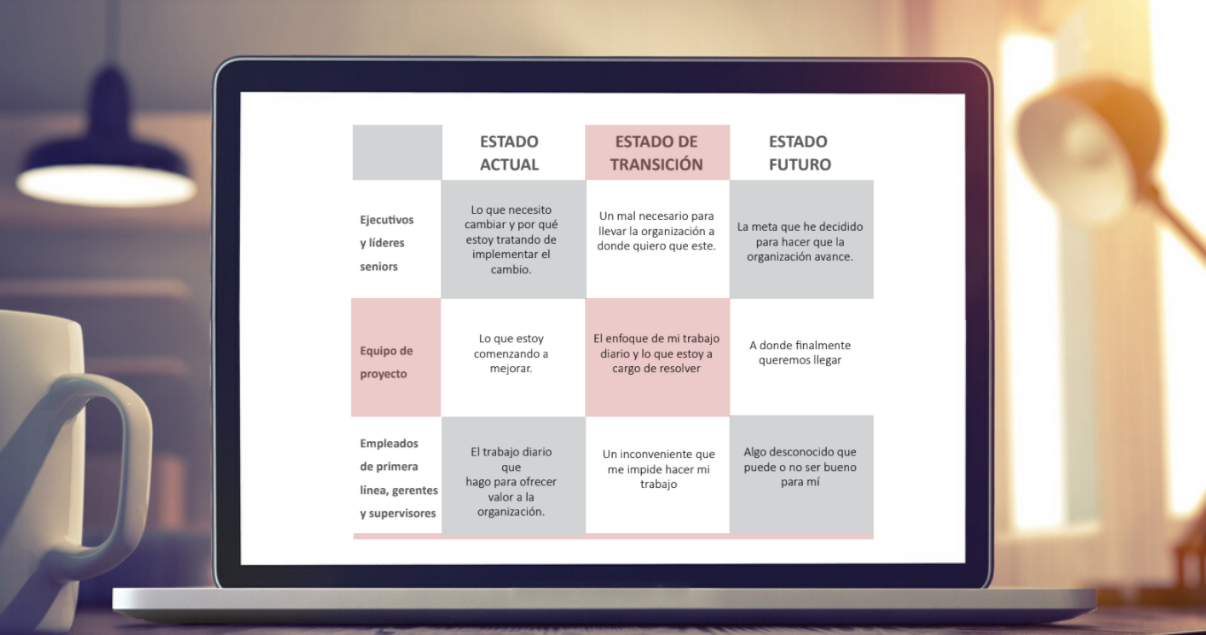 |  | ESTADO ACTUAL | ESTADO DE TRANSICIÓN | ESTADO FUTURO |
|---|---|---|---|
| Ejecutivos y líderes seniors | Lo que necesito cambiar y por qué estoy tratando de implementar el cambio. | Un mal necesario para llevar la organización a donde quiero que este. | La meta que he decidido para hacer que la organización avance. |
| Equipo de proyecto | Lo que estoy comenzando a mejorar. | El enfoque de mi trabajo diario y lo que estoy a cargo de resolver | A donde finalmente queremos llegar |
| Empleados de primera línea, gerentes y supervisores | El trabajo diario que hago para ofrecer valor a la organización. | Un inconveniente que me impide hacer mi trabajo | Algo desconocido que puede o no ser bueno para mí |